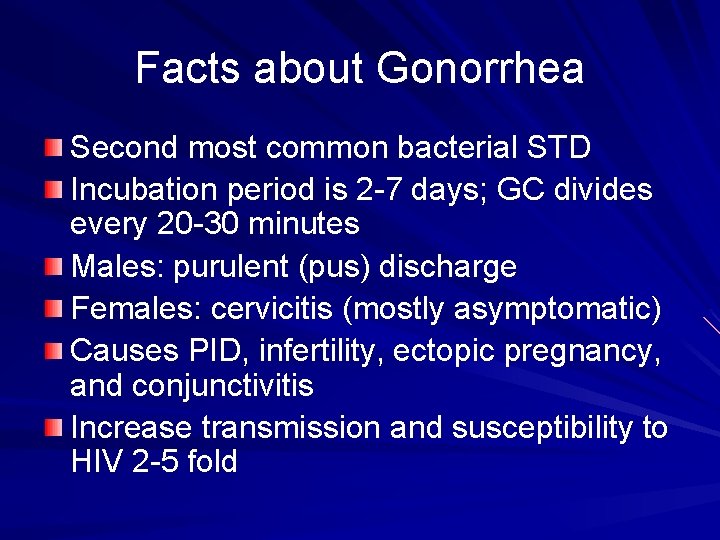 Facts about Gonorrhea

Second most common bacterial STD

Incubation period is 2-7 days; GC divides every 20-30 minutes

Males: purulent (pus) discharge

Females: cervicitis (mostly asymptomatic)

Causes PID, infertility, ectopic pregnancy, and conjunctivitis

Increase transmission and susceptibility to HIV 2-5 fold